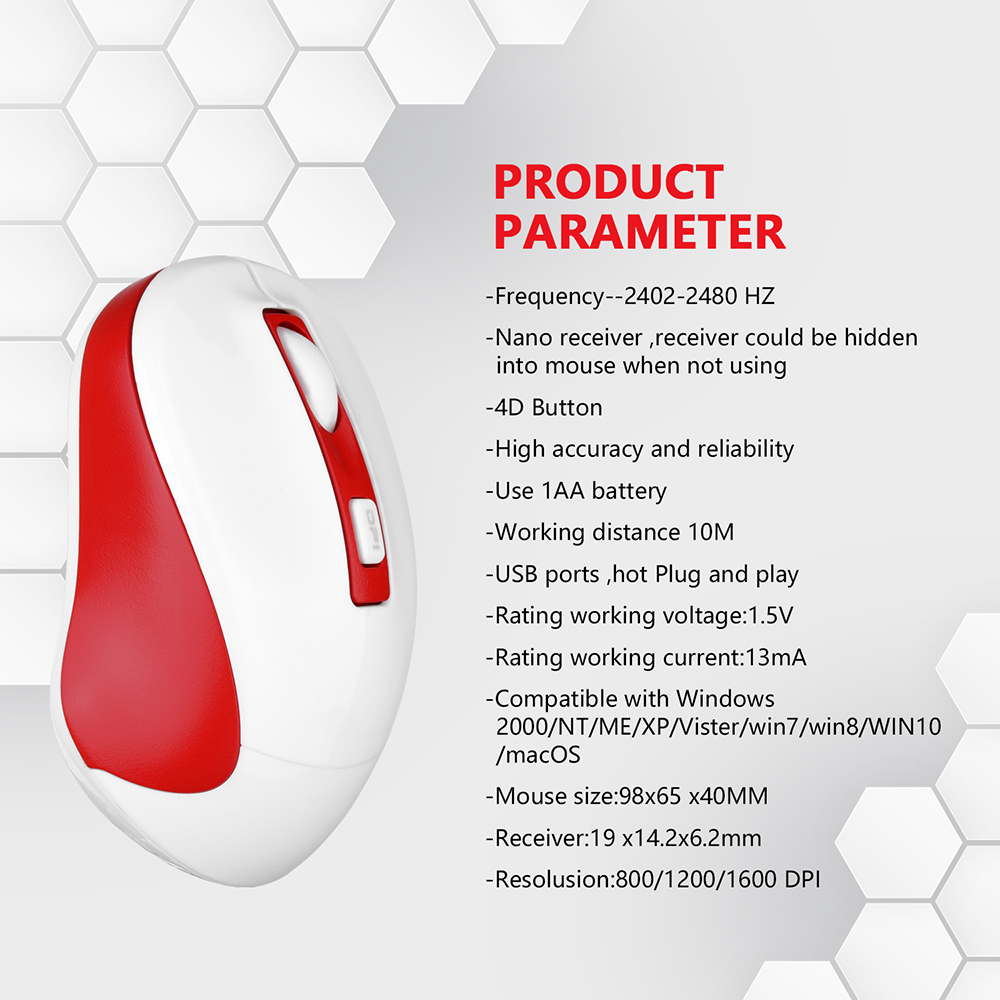 PRODUCT PARAMETER

-Frequency--2402-2480 HZ

-Nano receiver ,receiver could be hidden into mouse when not using

-4D Button

-High accuracy and reliability

-Use 1AA battery

-Working distance 10M

-USB ports ,hot Plug and play

-Rating working voltage:1.5V

-Rating working current:13mA

-Compatible with Windows 2000/NT/ME/XP/Vister/win7/win8/WIN10 /macOS

-Mouse size:98x65 x40MM

-Receiver:19 x14.2x6.2mm

-Resolusion:800/1200/1600 DPI

DPI